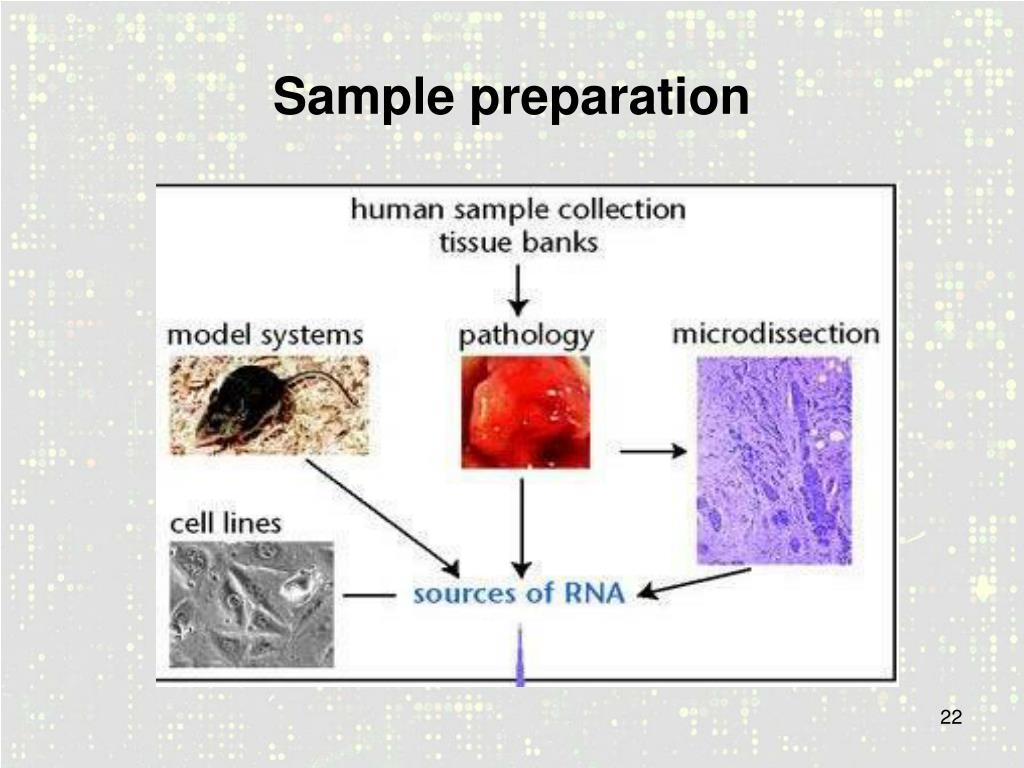 Sample preparation

human sample collection
tissue banks

model systems

pathology

microdissection

cell lines

sources of RNA

22